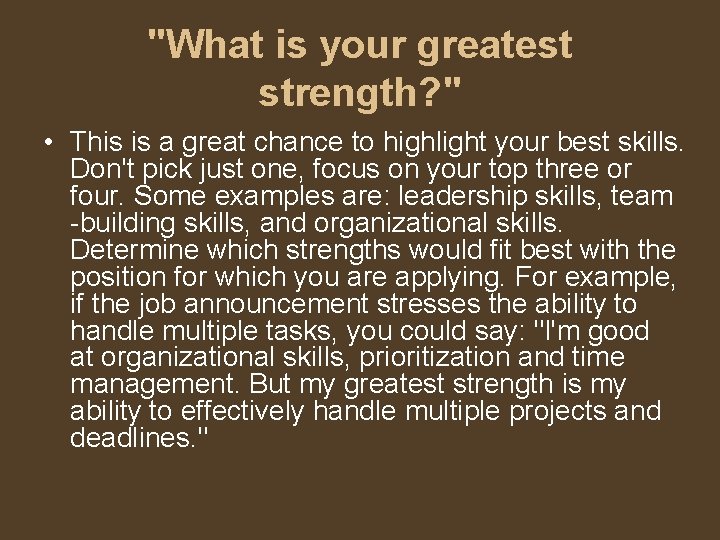 "What is your greatest strength?"

• This is a great chance to highlight your best skills. Don't pick just one, focus on your top three or four. Some examples are: leadership skills, team -building skills, and organizational skills. Determine which strengths would fit best with the position for which you are applying. For example, if the job announcement stresses the ability to handle multiple tasks, you could say: "I'm good at organizational skills, prioritization and time management. But my greatest strength is my ability to effectively handle multiple projects and deadlines."